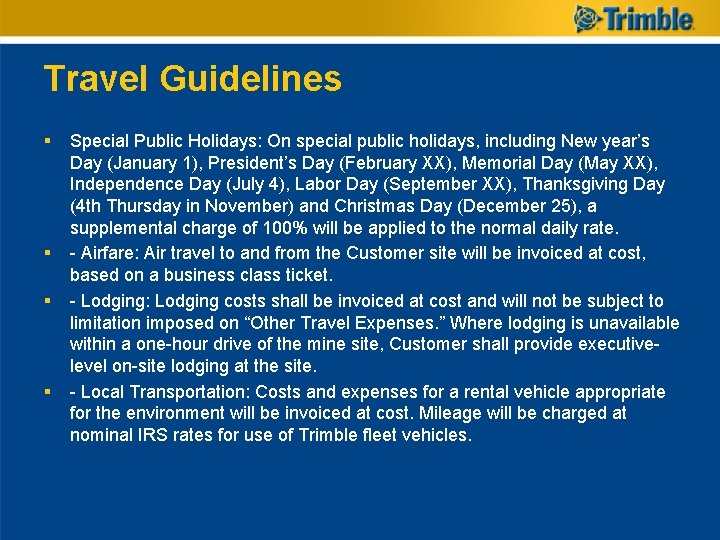 Trimble

Travel Guidelines

▪ Special Public Holidays: On special public holidays, including New year's Day (January 1), President's Day (February XX), Memorial Day (May XX), Independence Day (July 4), Labor Day (September XX), Thanksgiving Day (4th Thursday in November) and Christmas Day (December 25), a supplemental charge of 100% will be applied to the normal daily rate.

▪ - Airfare: Air travel to and from the Customer site will be invoiced at cost, based on a business class ticket.

▪ - Lodging: Lodging costs shall be invoiced at cost and will not be subject to limitation imposed on "Other Travel Expenses." Where lodging is unavailable within a one-hour drive of the mine site, Customer shall provide executive-level on-site lodging at the site.

▪ - Local Transportation: Costs and expenses for a rental vehicle appropriate for the environment will be invoiced at cost. Mileage will be charged at nominal IRS rates for use of Trimble fleet vehicles.